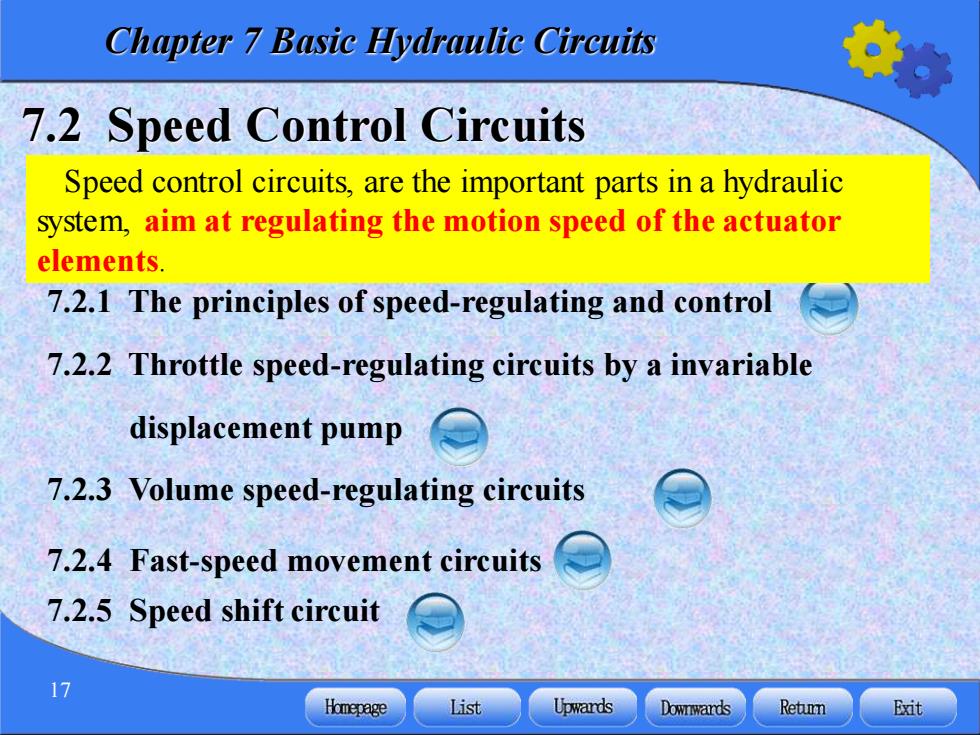 Chapter 7 Basic Hydraulic Circuits

7.2 Speed Control Circuits

Speed control circuits, are the important parts in a hydraulic system, aim at regulating the motion speed of the actuator elements.

7.2.1 The principles of speed-regulating and control

7.2.2 Throttle speed-regulating circuits by a invariable displacement pump

7.2.3 Volume speed-regulating circuits

7.2.4 Fast-speed movement circuits

7.2.5 Speed shift circuit

17

Homepage List Upwards Downwards Return Exit